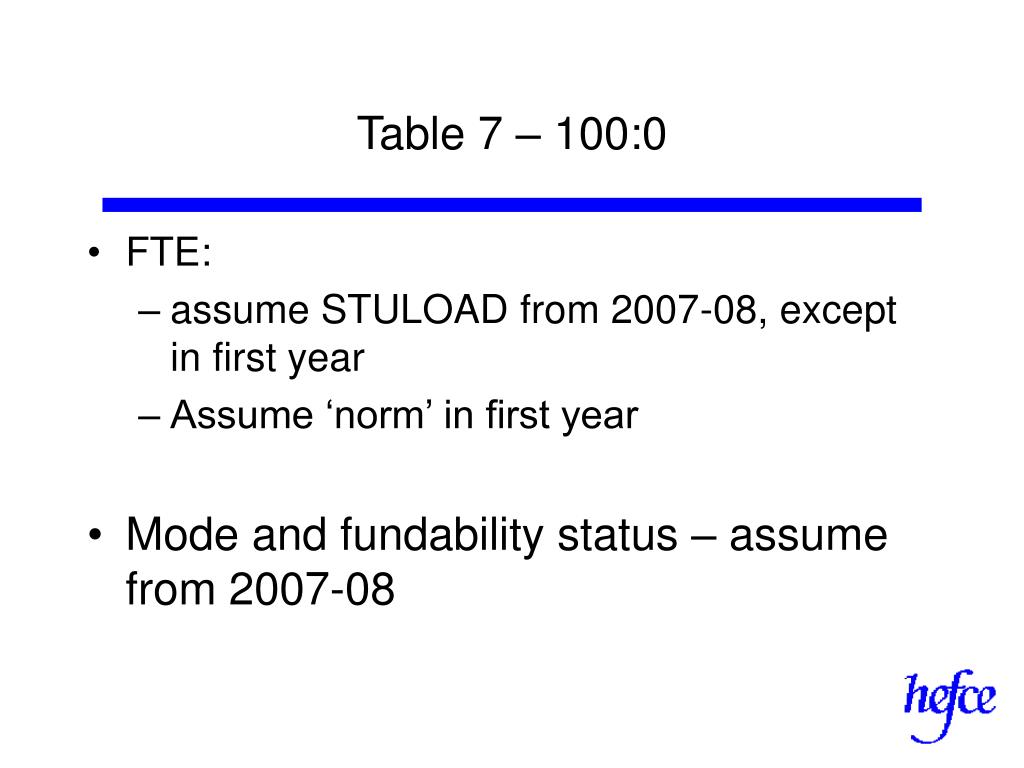 Table 7 – 100:0

• FTE:
– assume STULOAD from 2007-08, except in first year
– Assume ‘norm’ in first year

• Mode and fundability status – assume from 2007-08

hefce